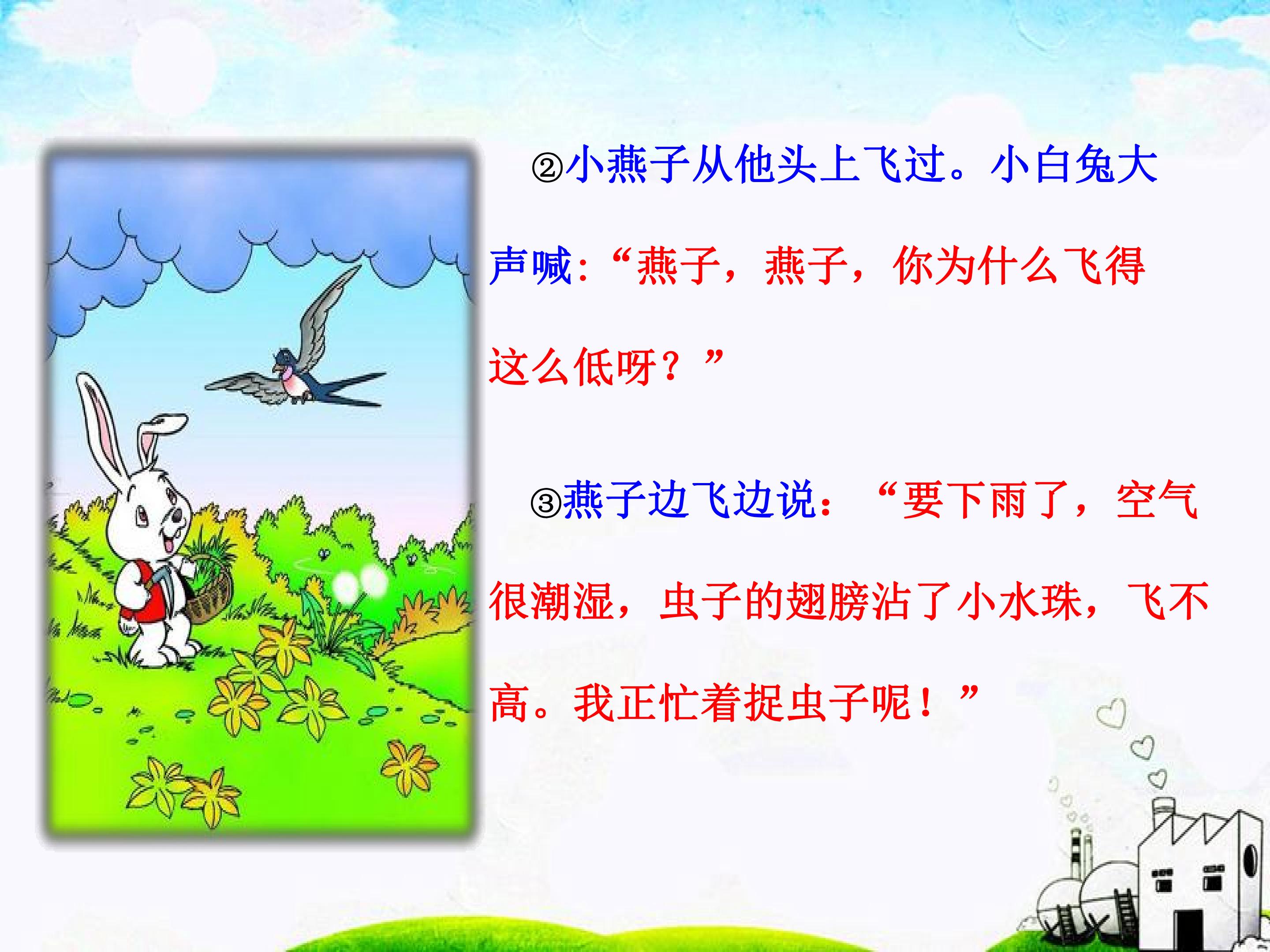 ②小燕子从他头上飞过。小白兔大声喊：“燕子，燕子，你为什么飞得这么低呀？”

③燕子边飞边说：“要下雨了，空气很潮湿，虫子的翅膀沾了小水珠，飞不高。我正忙着捉虫子呢！”